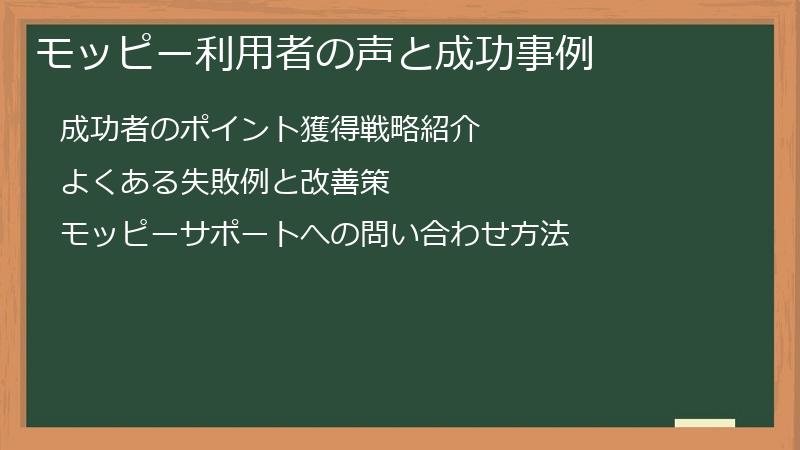 モッピー利用者の声と成功事例

成功者のポイント獲得戦略紹介

よくある失敗例と改善策

モッピーサポートへの問い合わせ方法